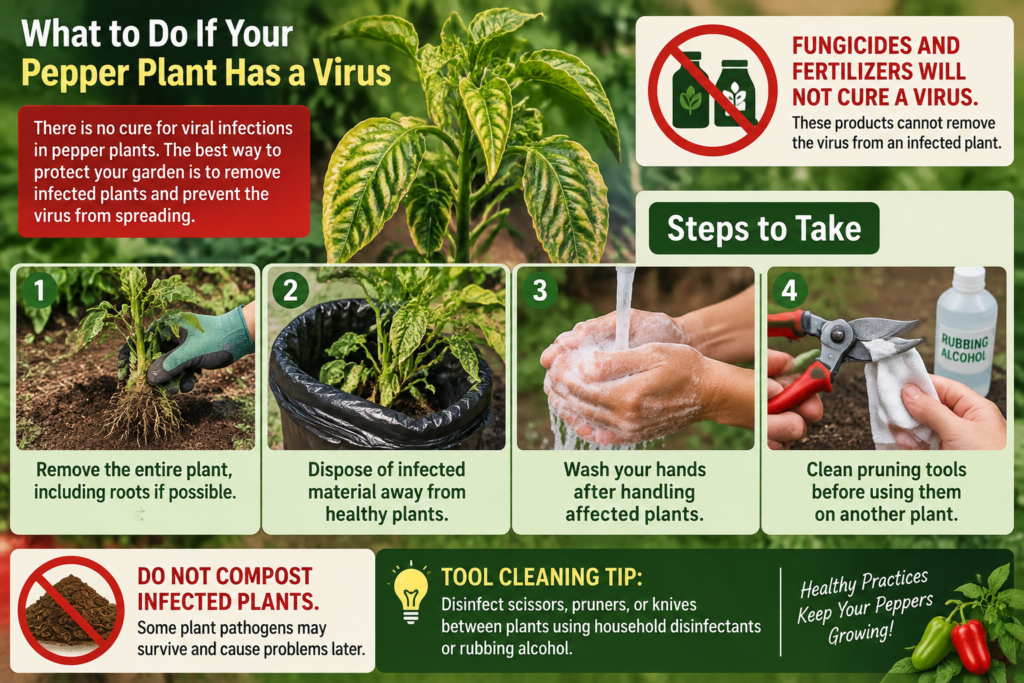 What to Do If Your Pepper Plant Has a Virus

There is no cure for viral infections in pepper plants. The best way to protect your garden is to remove infected plants and prevent the virus from spreading.

FUNGICIDES AND FERTILIZERS WILL NOT CURE A VIRUS.

These products cannot remove the virus from an infected plant.

Steps to Take

1

Remove the entire plant, including roots if possible.

2

Dispose of infected material away from healthy plants.

3

Wash your hands after handling affected plants.

4

RUBBING ALCOHOL

Clean pruning tools before using them on another plant.

DO NOT COMPOST INFECTED PLANTS.

Some plant pathogens may survive and cause problems later.

TOOL CLEANING TIP:

Disinfect scissors, pruners, or knives between plants using household disinfectants or rubbing alcohol.

Healthy Practices Keep Your Peppers Growing!